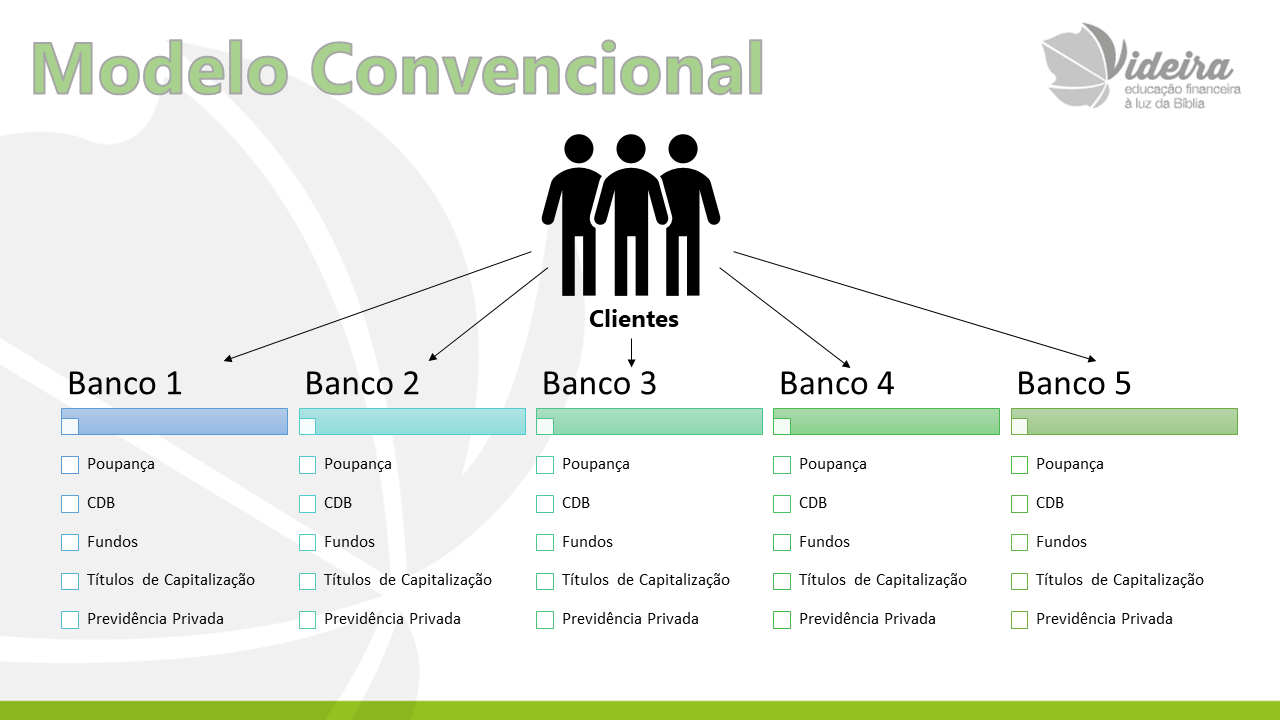 Modelo Convencional

Videira
educação financeira
à luz da Bíblia

Clientes

Banco 1
Poupança
CDB
Fundos
Títulos de Capitalização
Previdência Privada

Banco 2
Poupança
CDB
Fundos
Títulos de Capitalização
Previdência Privada

Banco 3
Poupança
CDB
Fundos
Títulos de Capitalização
Previdência Privada

Banco 4
Poupança
CDB
Fundos
Títulos de Capitalização
Previdência Privada

Banco 5
Poupança
CDB
Fundos
Títulos de Capitalização
Previdência Privada